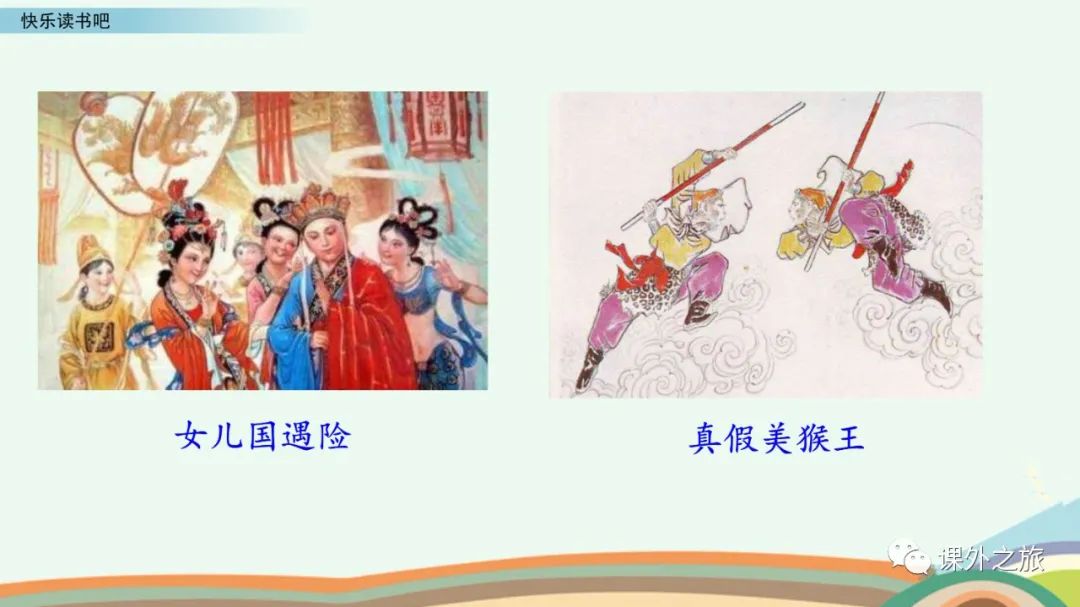 快乐读书吧

女儿国遇险

真假美猴王

课外之旅